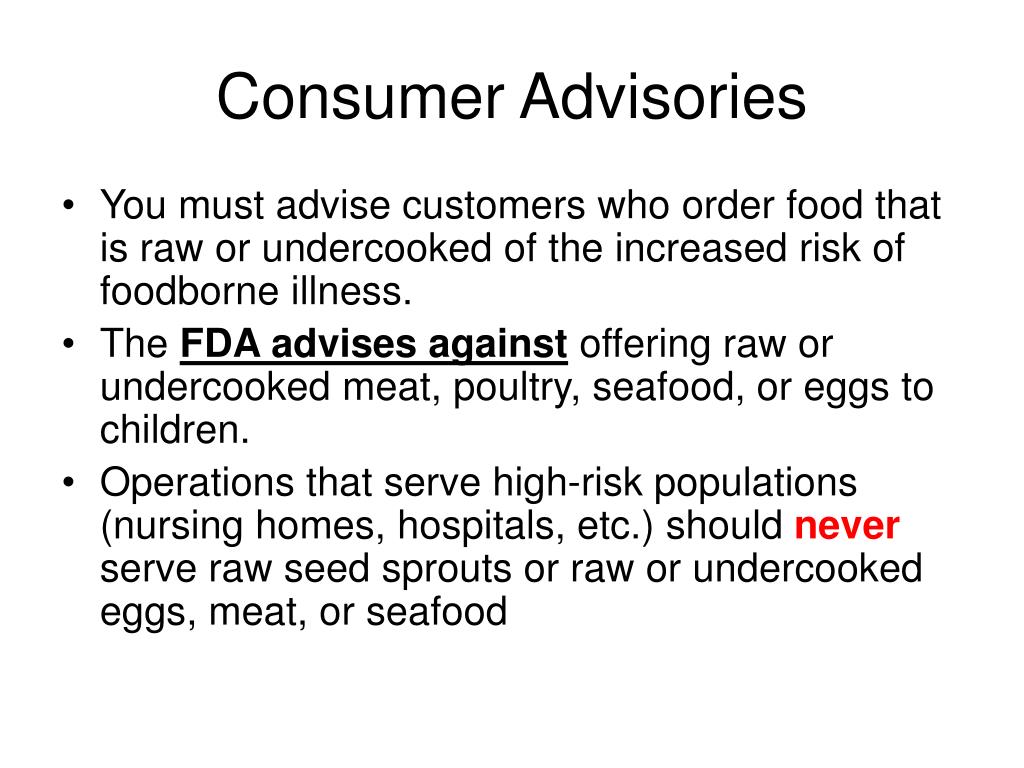 Consumer Advisories

• You must advise customers who order food that is raw or undercooked of the increased risk of foodborne illness.
• The FDA advises against offering raw or undercooked meat, poultry, seafood, or eggs to children.
• Operations that serve high-risk populations (nursing homes, hospitals, etc.) should never serve raw seed sprouts or raw or undercooked eggs, meat, or seafood